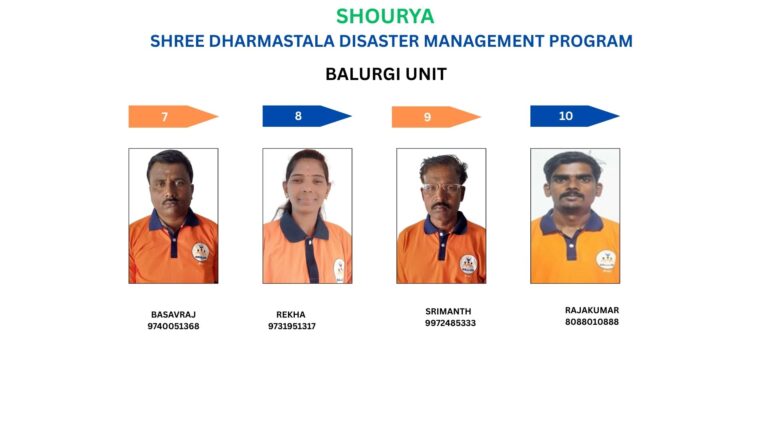 SHOURYA
SHREE DHARMASTALA DISASTER MANAGEMENT PROGRAM

BALURGI UNIT

7

8

9

10

BASAVRAJ
9740051368

REKHA
9731951317

SRIMANTH
9972485333

RAJAKUMAR
8088010888